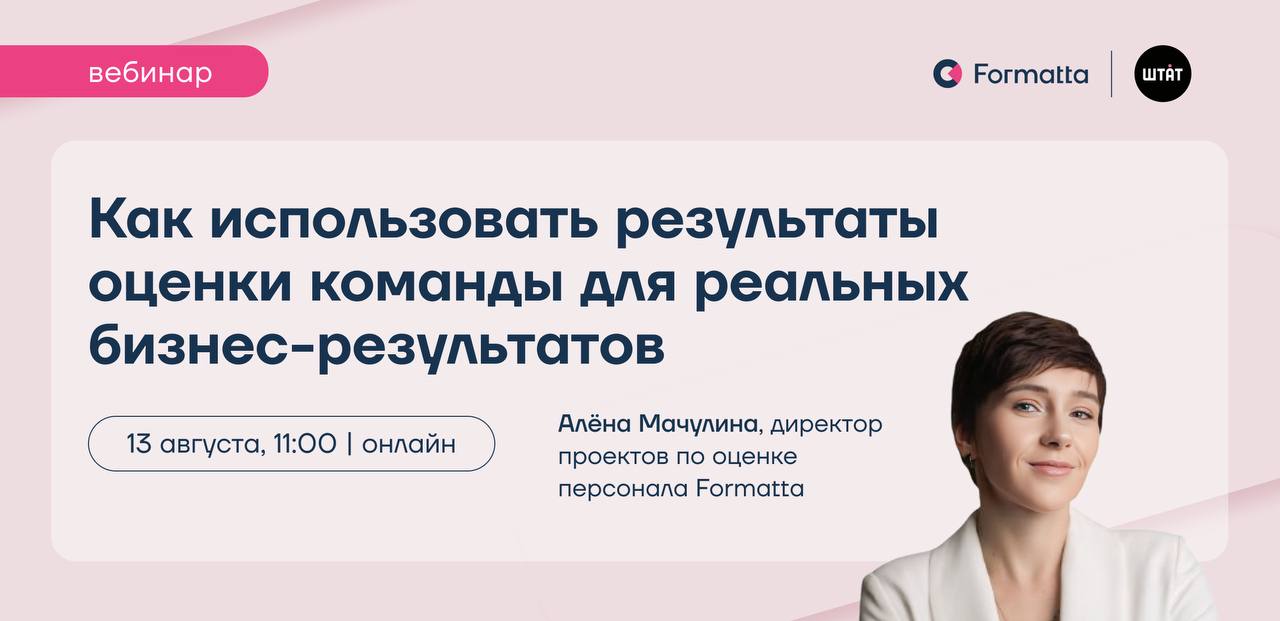 вебинар

Formatta

ШТАТ

Как использовать результаты оценки команды для реальных бизнес-результатов

13 августа, 11:00 | онлайн

Алёна Мачулина, директор проектов по оценке персонала Formatta